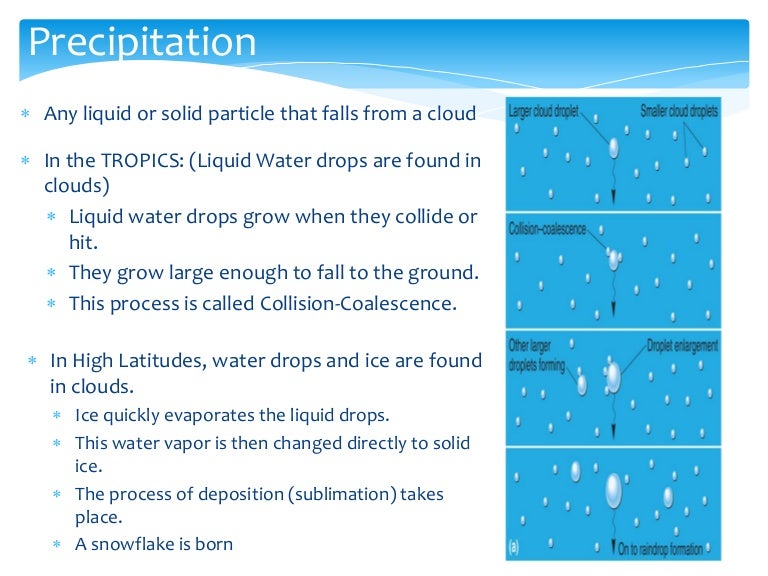 Precipitation

* Any liquid or solid particle that falls from a cloud
* In the TROPICS: (Liquid Water drops are found in clouds)
    * Liquid water drops grow when they collide or hit.
    * They grow large enough to fall to the ground.
    * This process is called Collision-Coalescence.
* In High Latitudes, water drops and ice are found in clouds.
    * Ice quickly evaporates the liquid drops.
    * This water vapor is then changed directly to solid ice.
    * The process of deposition (sublimation) takes place.
    * A snowflake is born

Larger cloud droplet
Smaller cloud droplets
Collision–coalescence
Other larger droplets forming
Droplet enlargement
(a)
On to raindrop formation